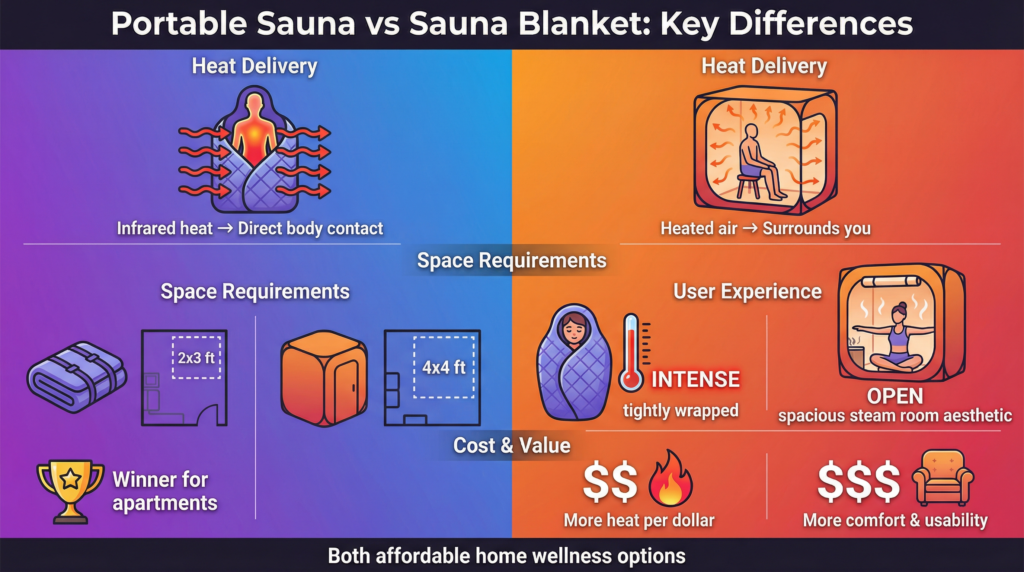 Portable Sauna vs Sauna Blanket: Key Differences

Heat Delivery

Infrared heat → Direct body contact

Heat Delivery

Heated air → Surrounds you

Space Requirements

Space Requirements

2x3 ft

4x4 ft

Winner for apartments

User Experience

INTENSE
tightly wrapped

OPEN
spacious steam room aesthetic

Cost & Value

$$
More heat per dollar

$$$
More comfort & usability

Both affordable home wellness options